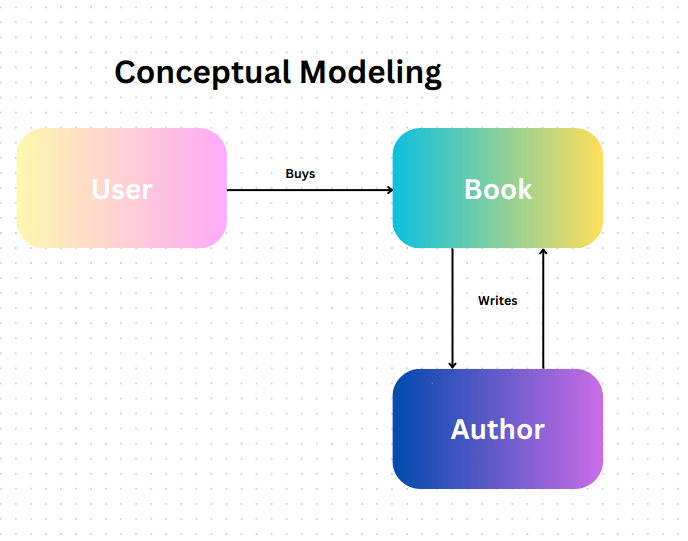 Conceptual Modeling

User

Buys

Book

Writes

Author